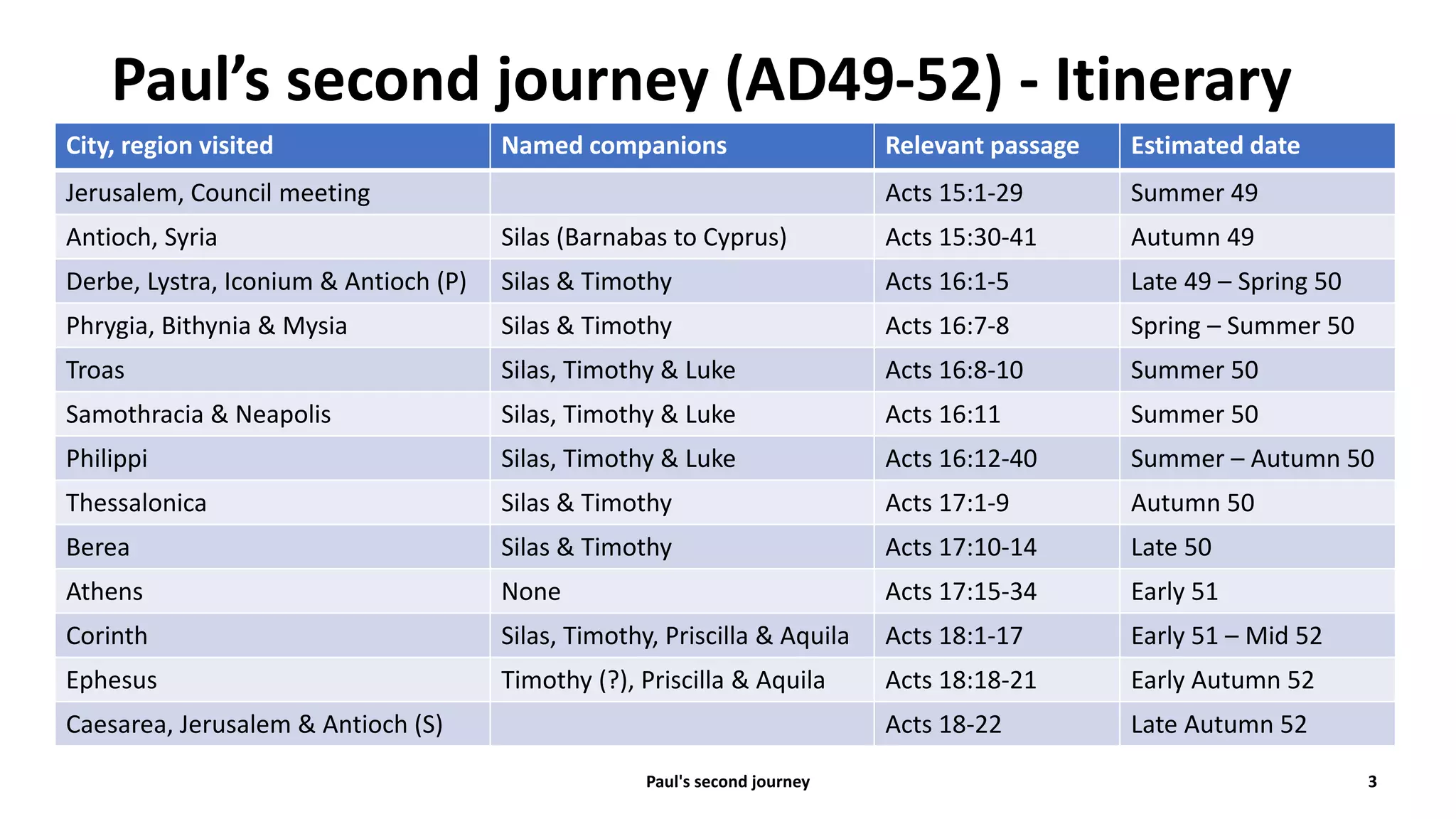 Paul’s second journey (AD49-52) - Itinerary

| City, region visited | Named companions | Relevant passage | Estimated date |
|---|---|---|---|
| Jerusalem, Council meeting | | Acts 15:1-29 | Summer 49 |
| Antioch, Syria | Silas (Barnabas to Cyprus) | Acts 15:30-41 | Autumn 49 |
| Derbe, Lystra, Iconium & Antioch (P) | Silas & Timothy | Acts 16:1-5 | Late 49 – Spring 50 |
| Phrygia, Bithynia & Mysia | Silas & Timothy | Acts 16:7-8 | Spring – Summer 50 |
| Troas | Silas, Timothy & Luke | Acts 16:8-10 | Summer 50 |
| Samothracia & Neapolis | Silas, Timothy & Luke | Acts 16:11 | Summer 50 |
| Philippi | Silas, Timothy & Luke | Acts 16:12-40 | Summer – Autumn 50 |
| Thessalonica | Silas & Timothy | Acts 17:1-9 | Autumn 50 |
| Berea | Silas & Timothy | Acts 17:10-14 | Late 50 |
| Athens | None | Acts 17:15-34 | Early 51 |
| Corinth | Silas, Timothy, Priscilla & Aquila | Acts 18:1-17 | Early 51 – Mid 52 |
| Ephesus | Timothy (?), Priscilla & Aquila | Acts 18:18-21 | Early Autumn 52 |
| Caesarea, Jerusalem & Antioch (S) | | Acts 18-22 | Late Autumn 52 |

Paul's second journey

3